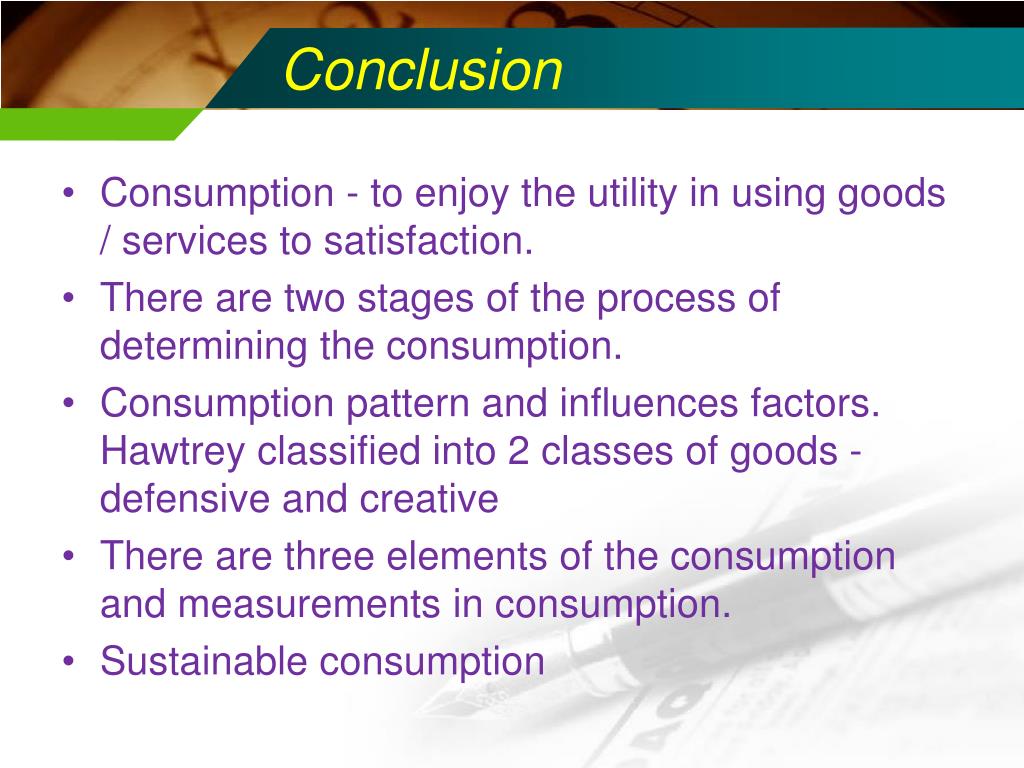 Conclusion

• Consumption - to enjoy the utility in using goods / services to satisfaction.
• There are two stages of the process of determining the consumption.
• Consumption pattern and influences factors. Hawtrey classified into 2 classes of goods - defensive and creative
• There are three elements of the consumption and measurements in consumption.
• Sustainable consumption